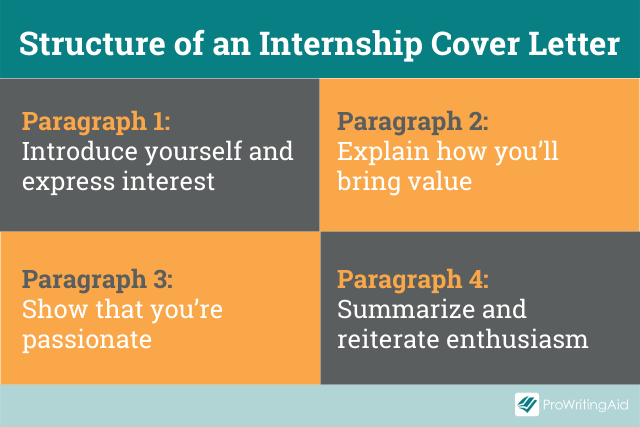 Structure of an Internship Cover Letter

Paragraph 1:
Introduce yourself and express interest

Paragraph 2:
Explain how you'll bring value

Paragraph 3:
Show that you're passionate

Paragraph 4:
Summarize and reiterate enthusiasm

ProWritingAid